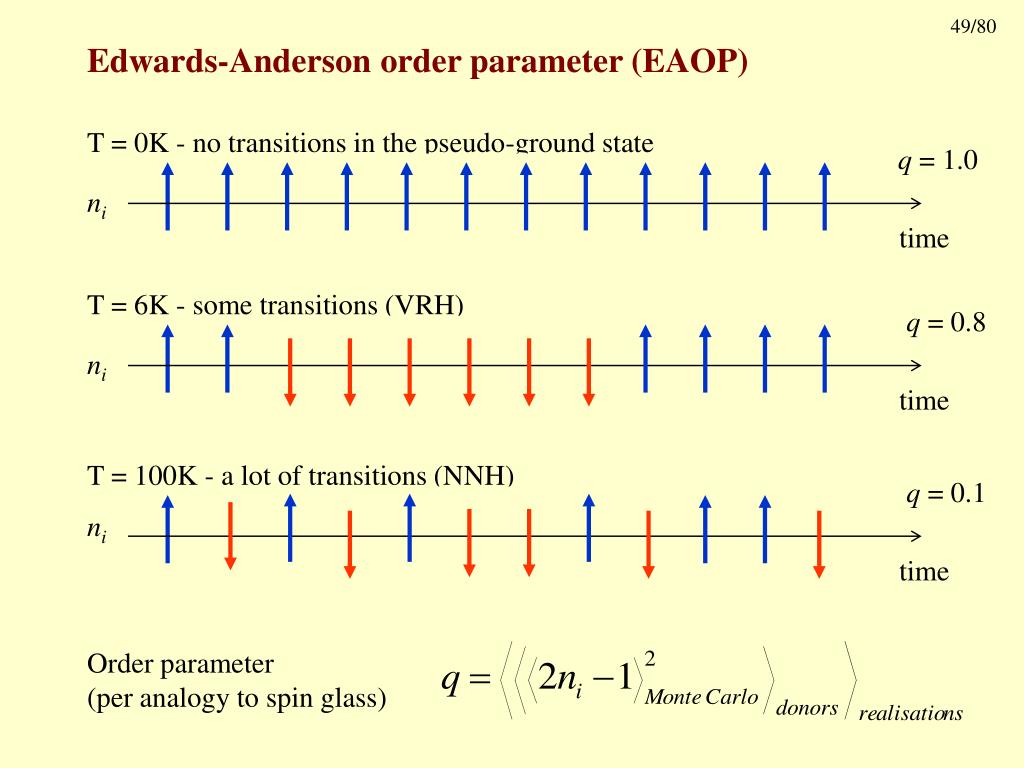 49/80

Edwards-Anderson order parameter (EAOP)

T = 0K - no transitions in the pseudo-ground state

$q = 1.0$

$n_i$

time

T = 6K - some transitions (VRH)

$q = 0.8$

$n_i$

time

T = 100K - a lot of transitions (NNH)

$q = 0.1$

$n_i$

time

Order parameter
(per analogy to spin glass)

$q = \left\langle \left\langle \left\langle 2n_i - 1 \right\rangle^2_{Monte\ Carlo} \right\rangle_{donors} \right\rangle_{realisations}$